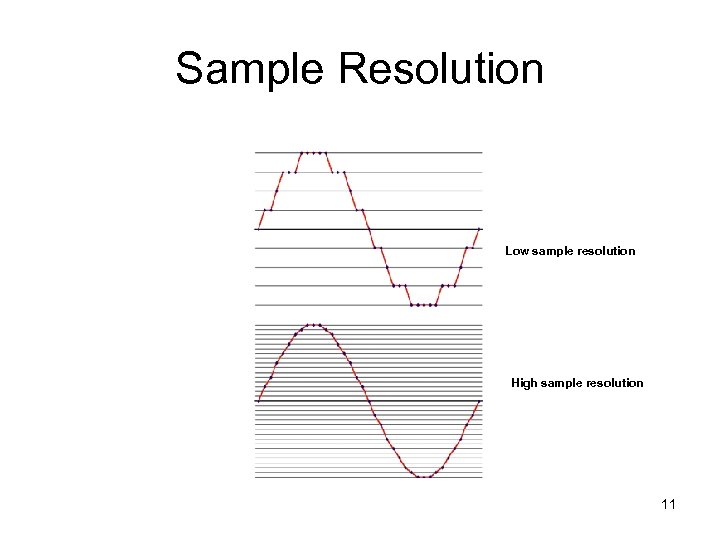 Sample Resolution

Low sample resolution

High sample resolution

11